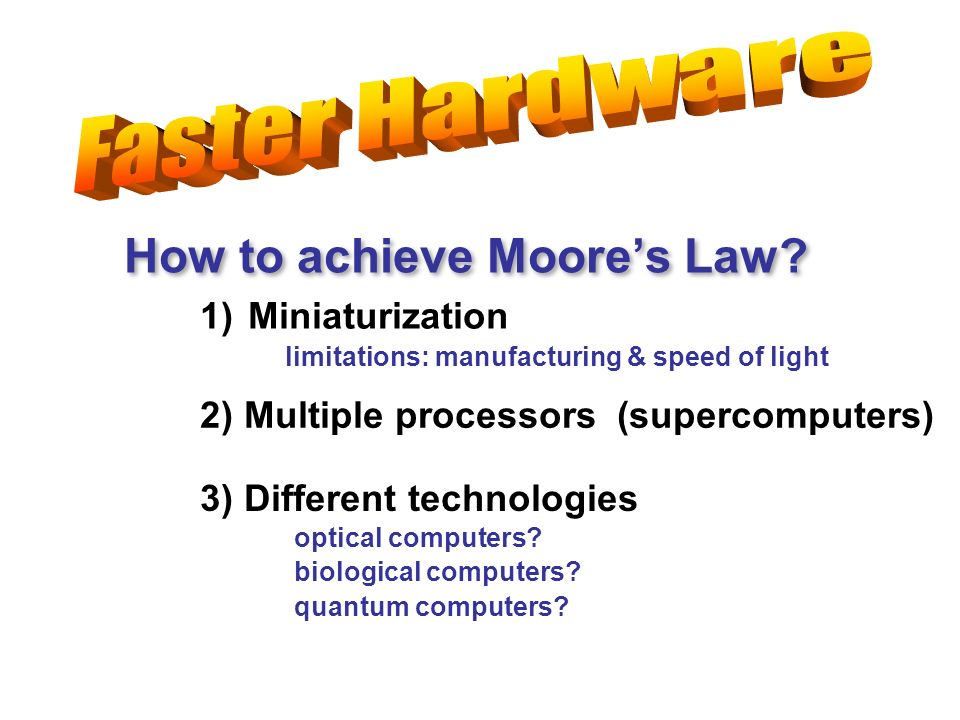 Faster Hardware

How to achieve Moore's Law?

1) Miniaturization
limitations: manufacturing & speed of light

2) Multiple processors (supercomputers)

3) Different technologies
optical computers?
biological computers?
quantum computers?